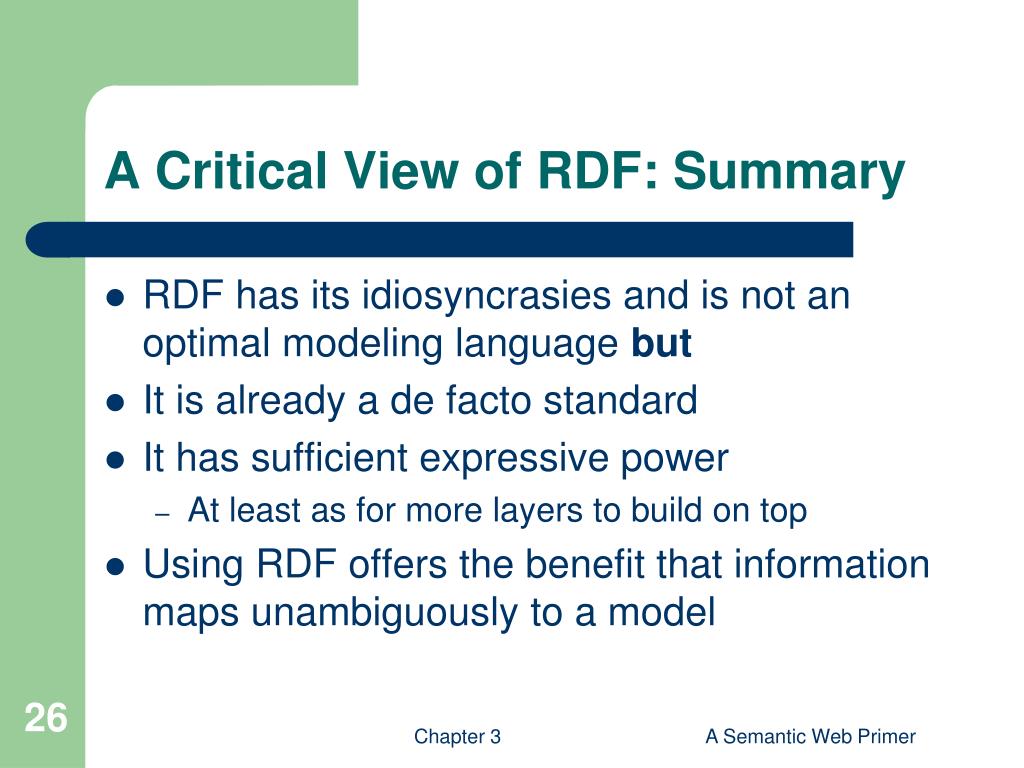 A Critical View of RDF: Summary

- RDF has its idiosyncrasies and is not an optimal modeling language **but**
- It is already a de facto standard
- It has sufficient expressive power
  – At least as for more layers to build on top
- Using RDF offers the benefit that information maps unambiguously to a model

26

Chapter 3

A Semantic Web Primer